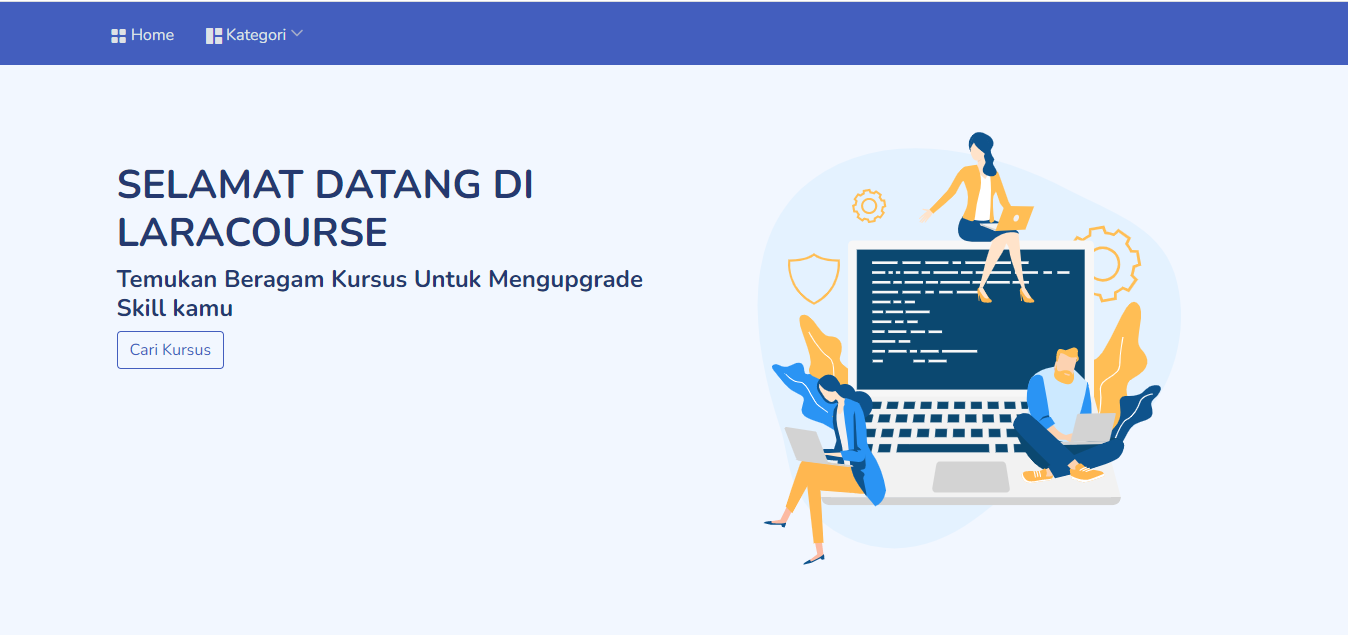 Home Kategori

SELAMAT DATANG DI LARACOURSE

Temukan Beragam Kursus Untuk Mengupgrade Skill kamu

Cari Kursus